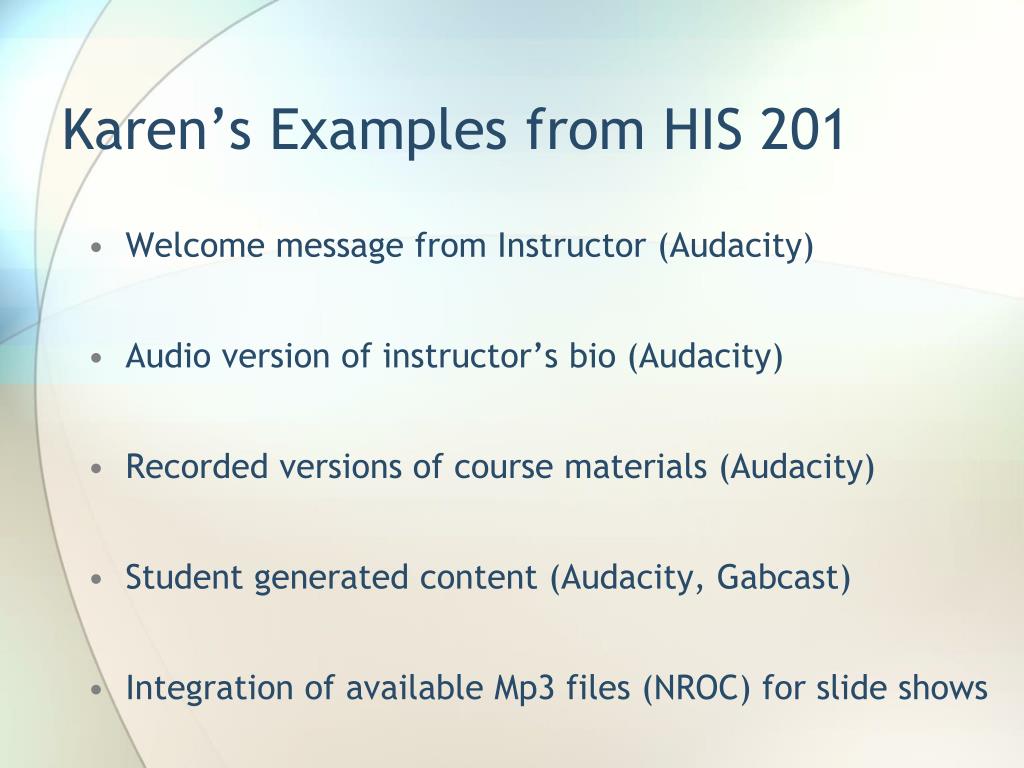 Karen’s Examples from HIS 201

• Welcome message from Instructor (Audacity)

• Audio version of instructor’s bio (Audacity)

• Recorded versions of course materials (Audacity)

• Student generated content (Audacity, Gabcast)

• Integration of available Mp3 files (NROC) for slide shows